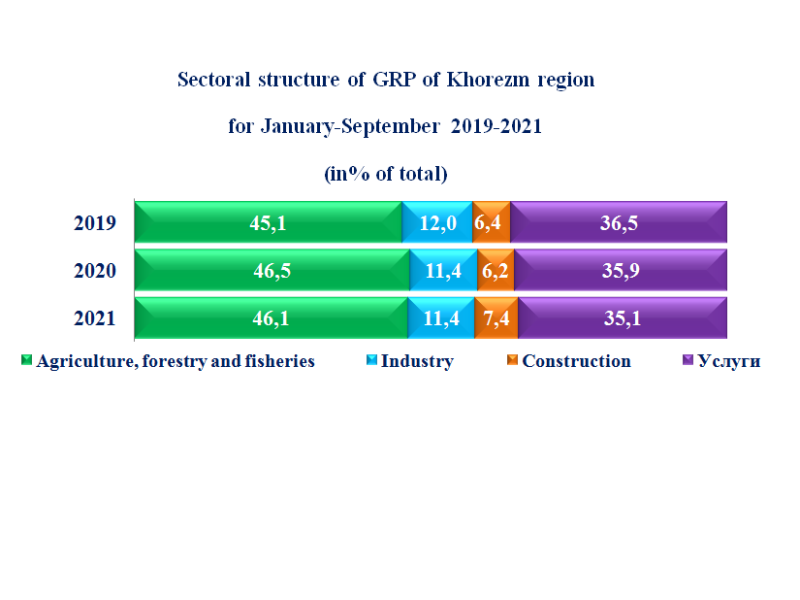 Sectoral structure of GRP of Khorezm region

for January-September 2019-2021

(in% of total)

2019 45,1 12,0 6,4 36,5

2020 46,5 11,4 6,2 35,9

2021 46,1 11,4 7,4 35,1

Agriculture, forestry and fisheries Industry Construction Услуги